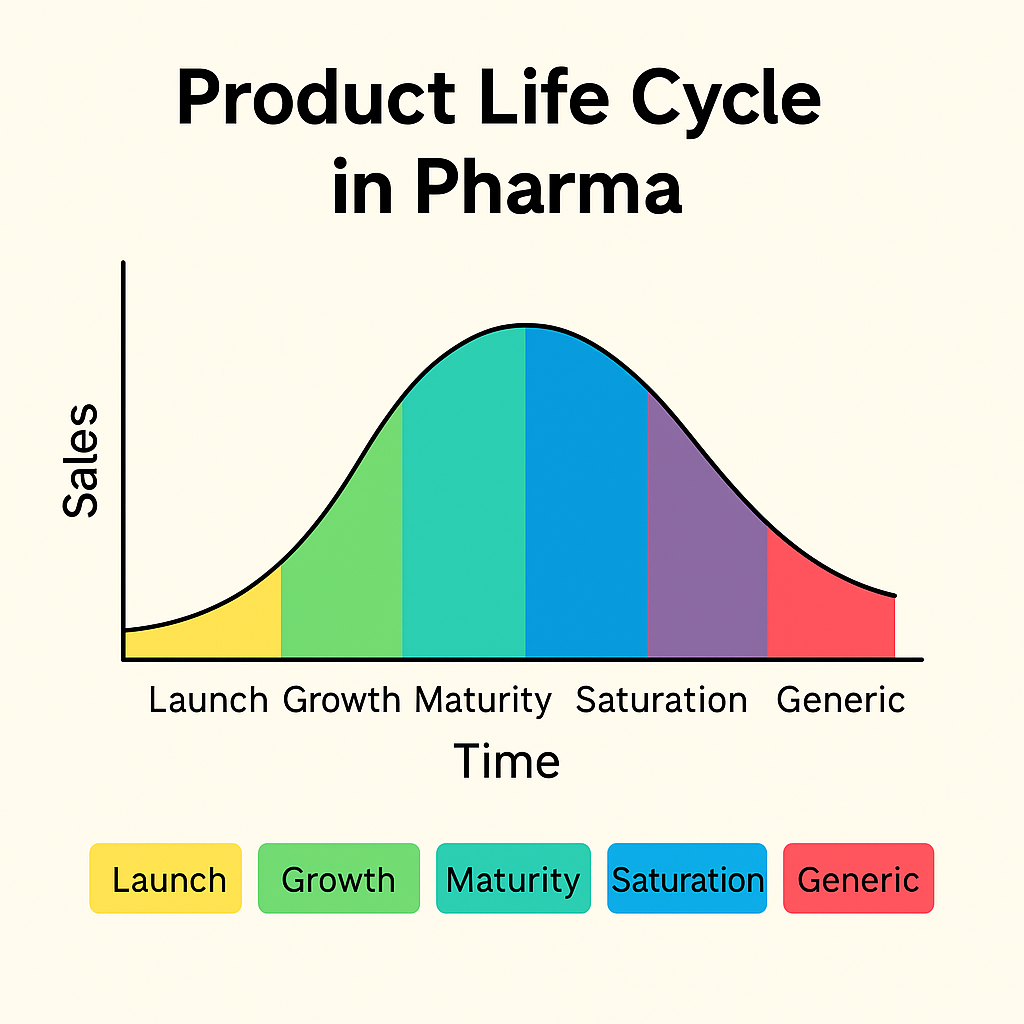 Product Life Cycle in Pharma

Sales

Launch Growth Maturity Saturation Generic

Time

Launch
Growth
Maturity
Saturation
Generic